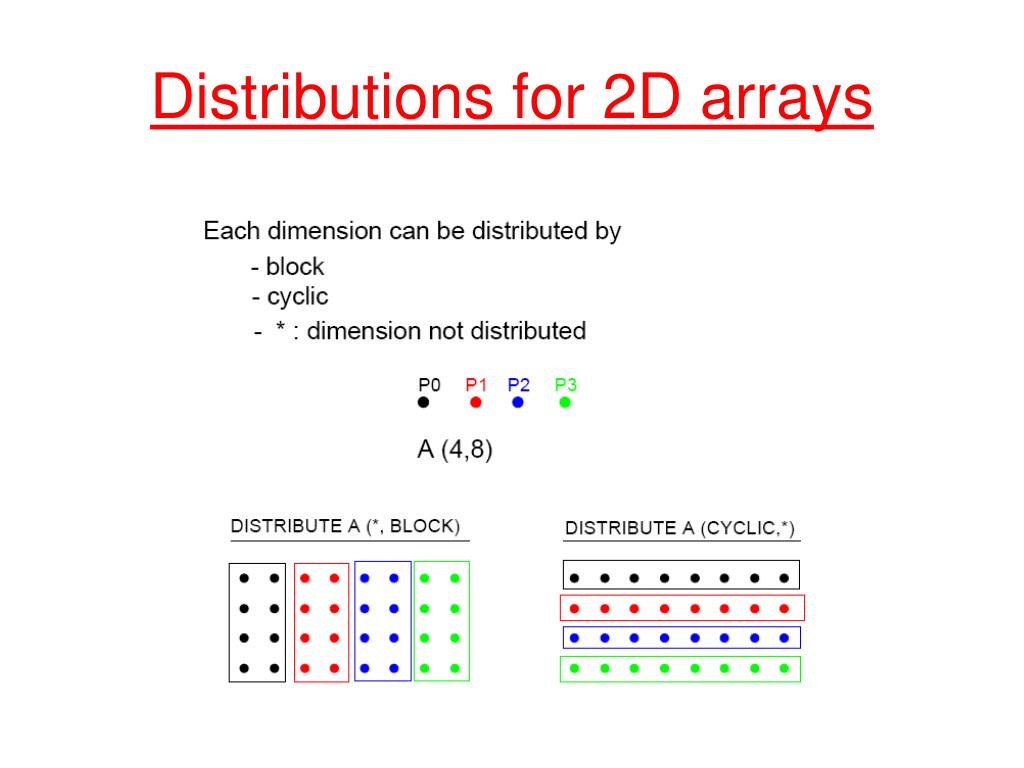 Distributions for 2D arrays

Each dimension can be distributed by

- block
- cyclic
- * : dimension not distributed

P0 P1 P2 P3

A (4,8)

DISTRIBUTE A (*, BLOCK)

DISTRIBUTE A (CYCLIC,*)